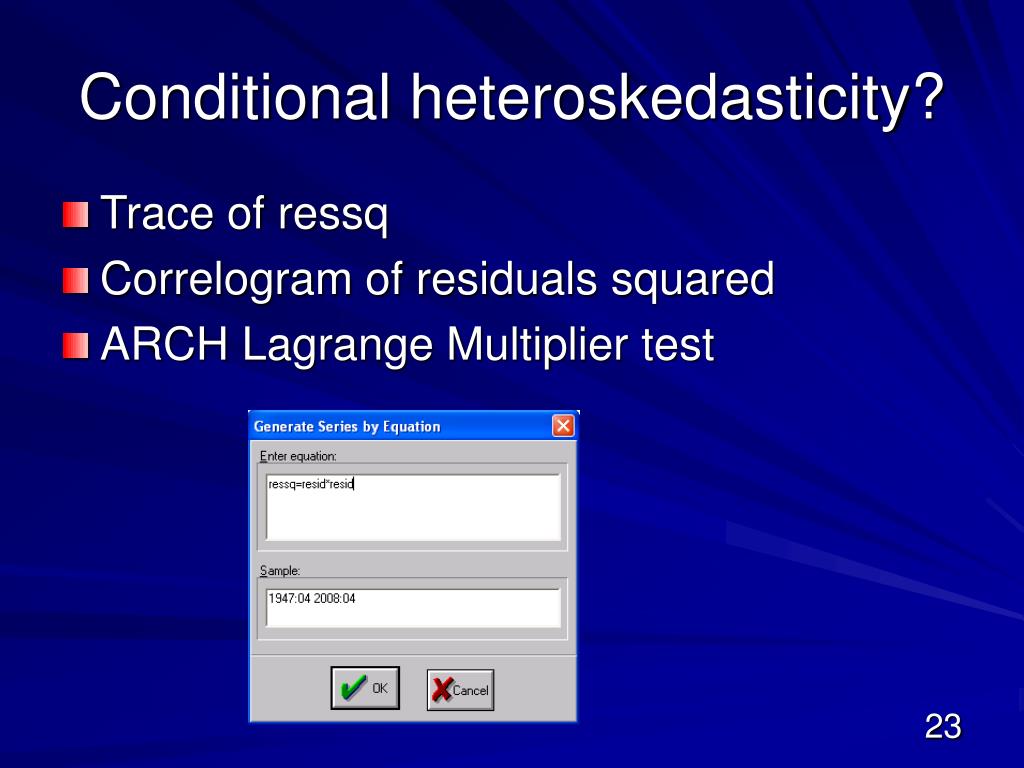 Conditional heteroskedasticity?

Trace of ressq
Correlogram of residuals squared
ARCH Lagrange Multiplier test

Generate Series by Equation

Enter equation:

ressq=resid*resid

Sample:

1947:04 2008:04

OK

Cancel

23